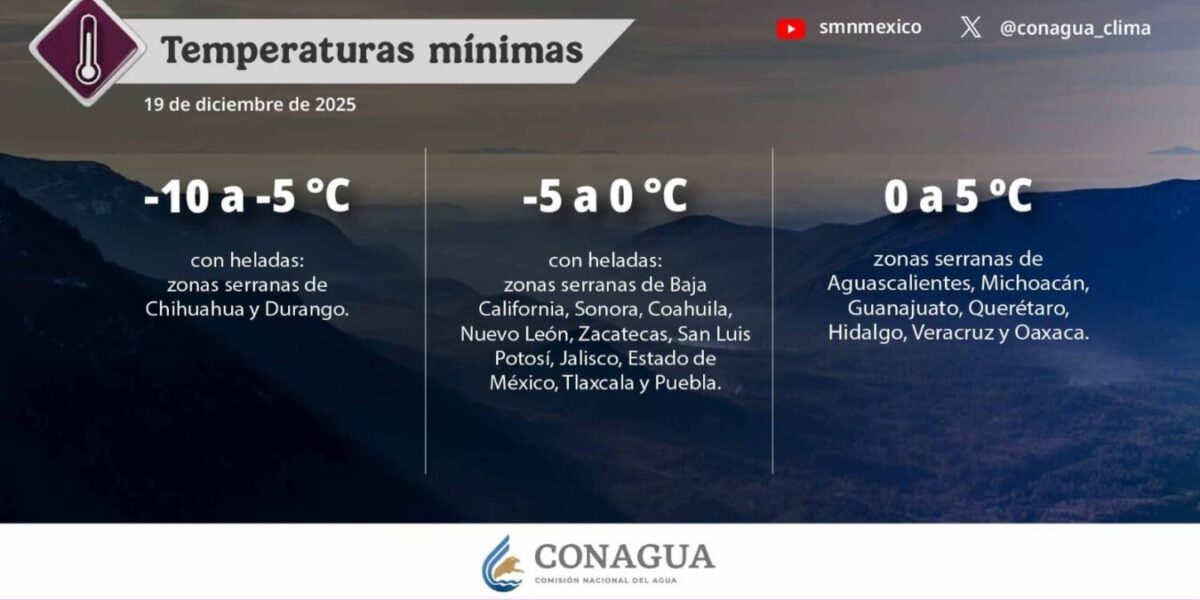 Temperaturas mínimas

19 de diciembre de 2025

smnmexico

@conagua_clima

-10 a -5 °C

con heladas: zonas serranas de Chihuahua y Durango.

-5 a 0 °C

con heladas: zonas serranas de Baja California, Sonora, Coahuila, Nuevo León, Zacatecas, San Luis Potosí, Jalisco, Estado de México, Tlaxcala y Puebla.

0 a 5 ºC

zonas serranas de Aguascalientes, Michoacán, Guanajuato, Querétaro, Hidalgo, Veracruz y Oaxaca.

CONAGUA
COMISIÓN NACIONAL DEL AGUA